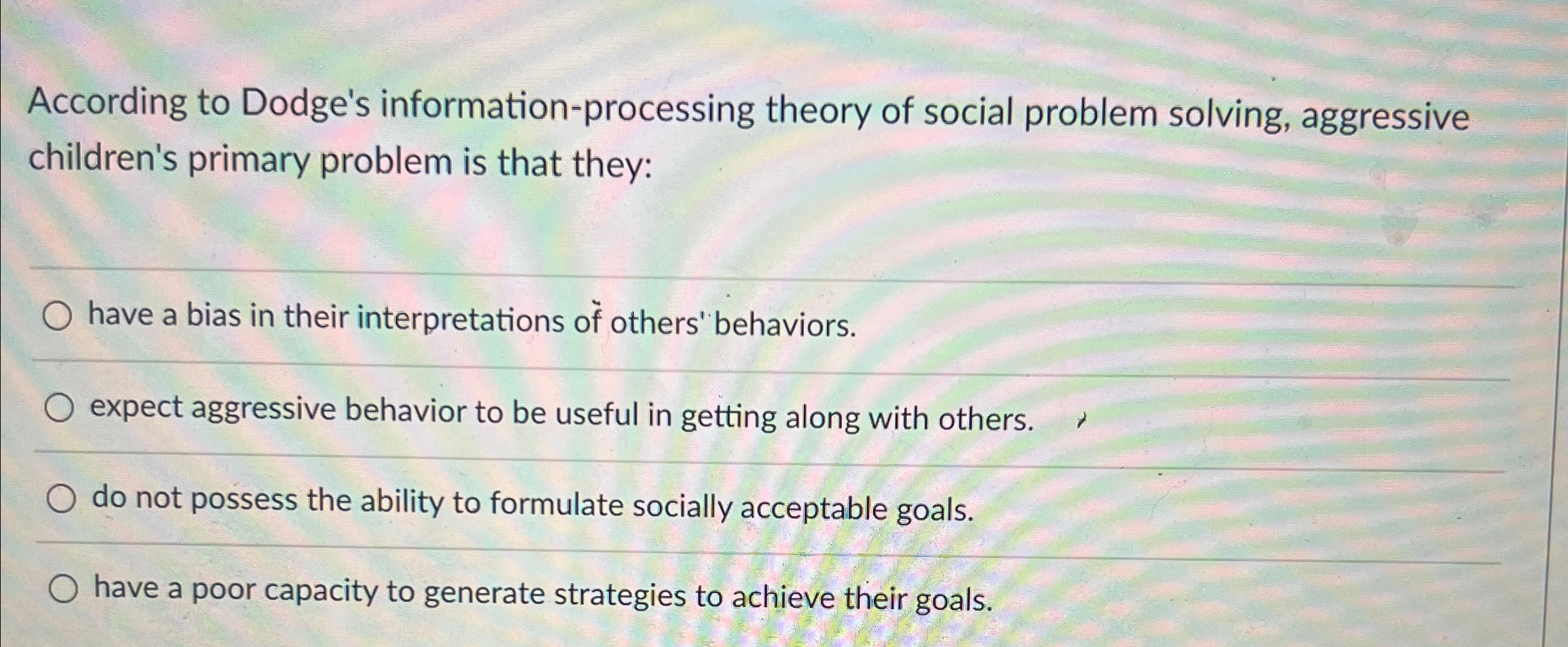 According to Dodge's information-processing theory of social problem solving, aggressive children's primary problem is that they:

have a bias in their interpretations of others' behaviors.

expect aggressive behavior to be useful in getting along with others.

do not possess the ability to formulate socially acceptable goals.

have a poor capacity to generate strategies to achieve their goals.